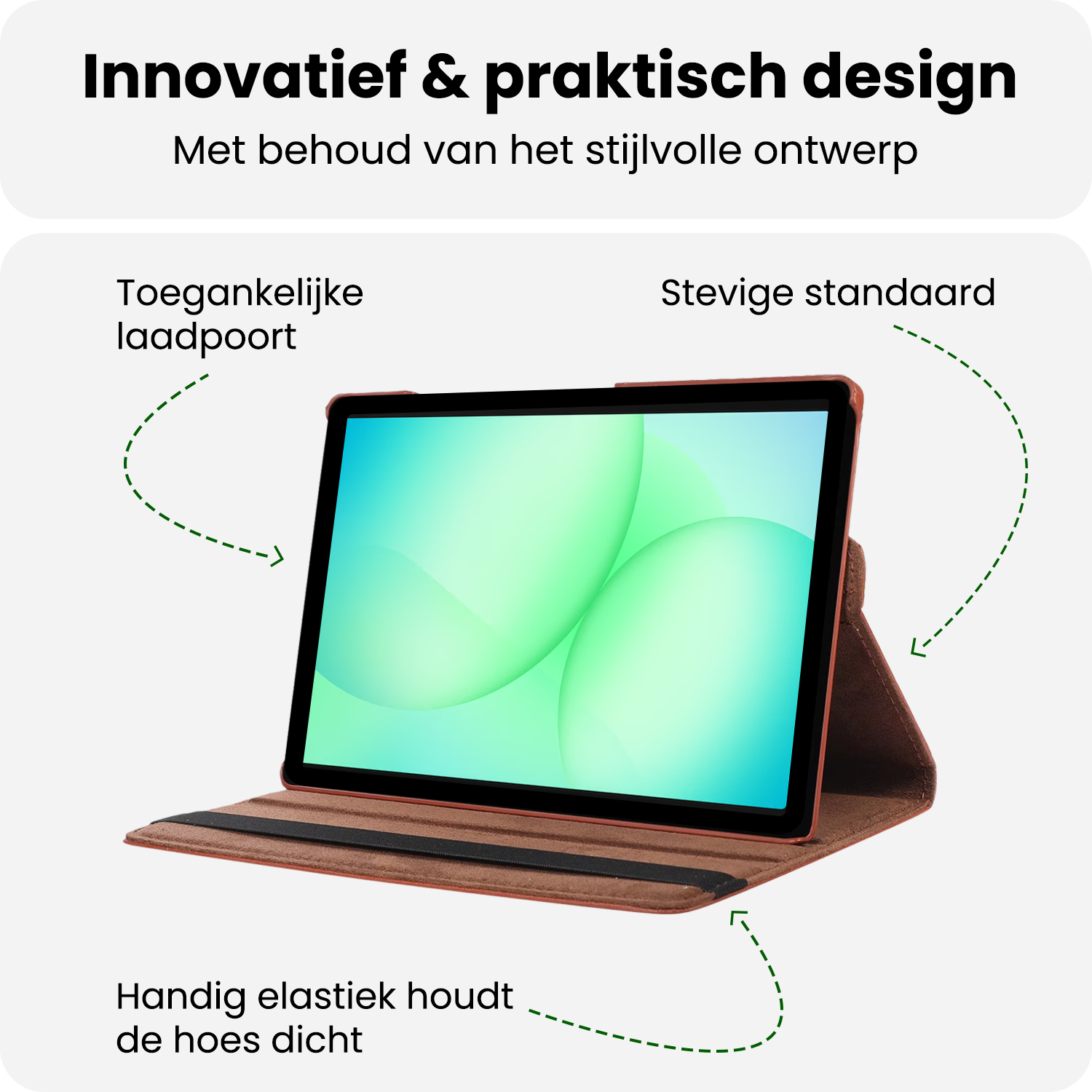 Innovatief & praktisch design
Met behoud van het stijlvolle ontwerp

Toegankelijke laadpoort

Stevige standaard

Handig elastiek houdt de hoes dicht